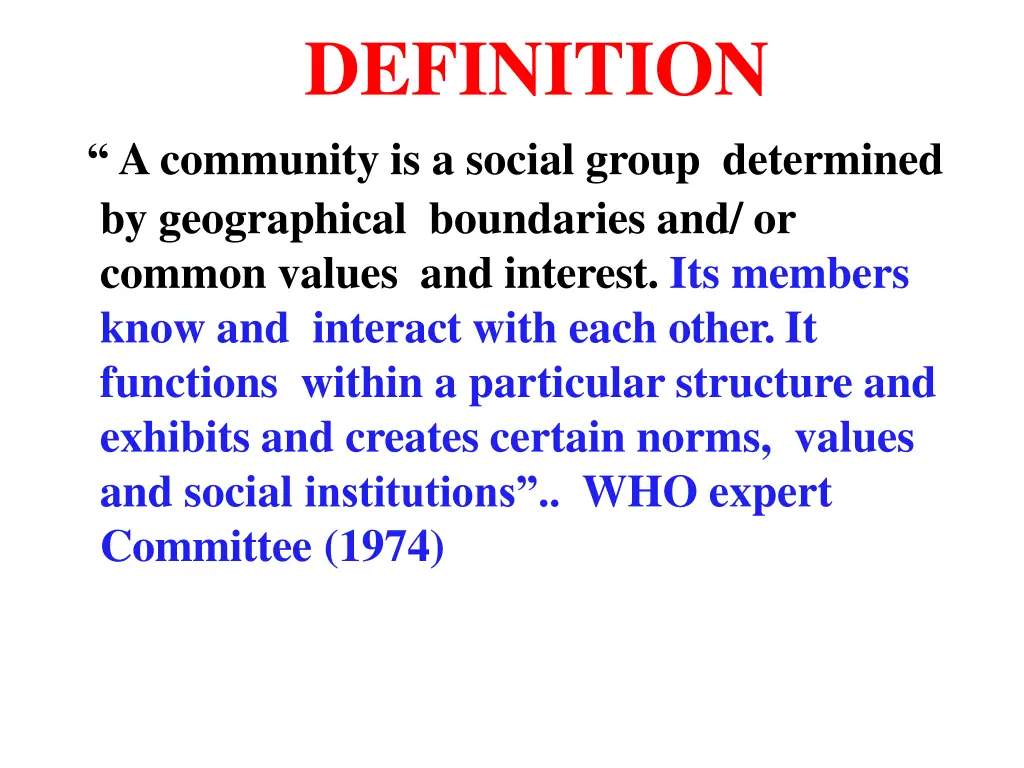 DEFINITION

“ A community is a social group determined by geographical boundaries and/ or common values and interest. Its members know and interact with each other. It functions within a particular structure and exhibits and creates certain norms, values and social institutions”.. WHO expert Committee (1974)